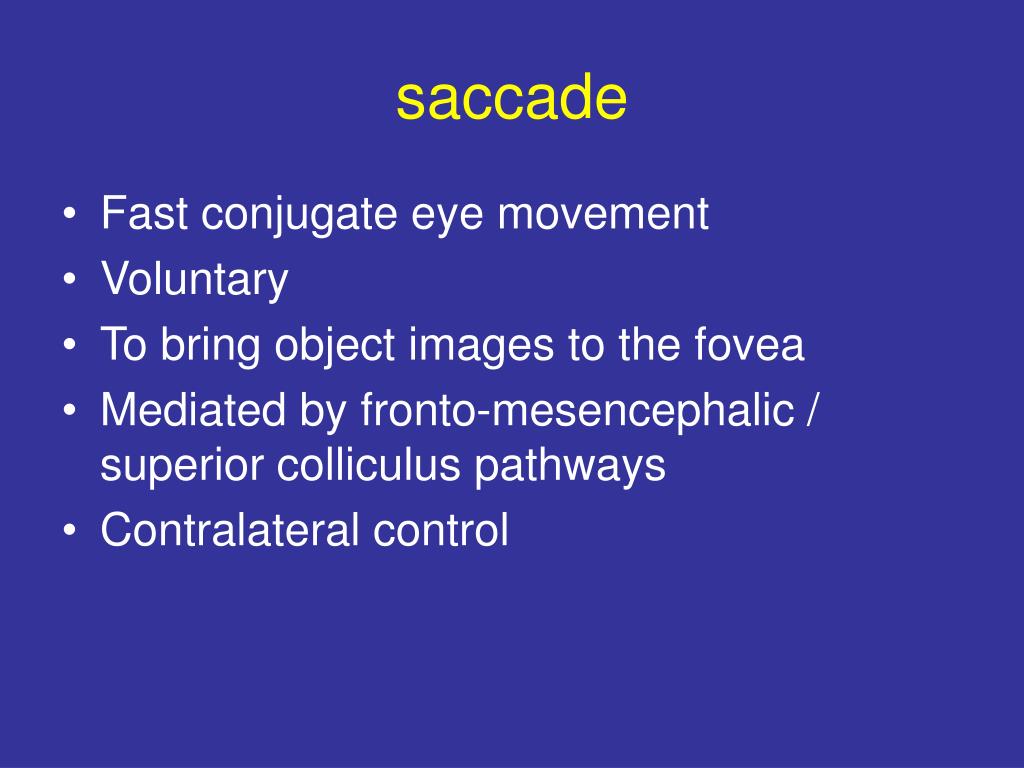 saccade

• Fast conjugate eye movement
• Voluntary
• To bring object images to the fovea
• Mediated by fronto-mesencephalic / superior colliculus pathways
• Contralateral control